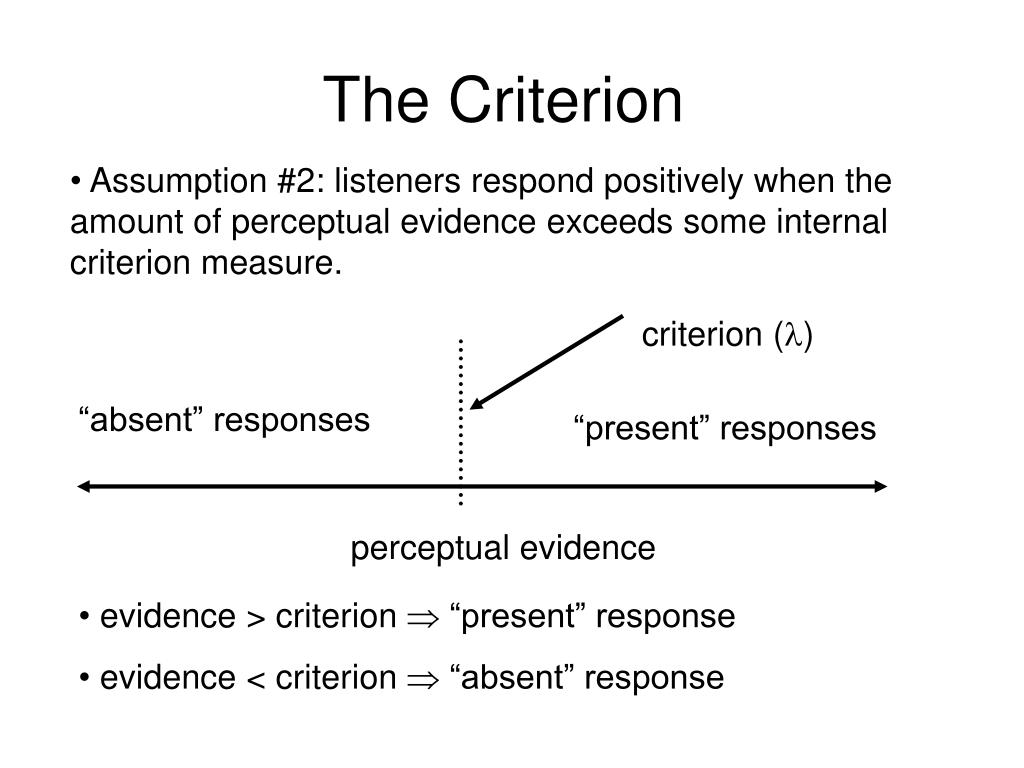 The Criterion

• Assumption #2: listeners respond positively when the amount of perceptual evidence exceeds some internal criterion measure.

criterion ($\lambda$)

“absent” responses

“present” responses

perceptual evidence

• evidence > criterion $\Rightarrow$ “present” response

• evidence < criterion $\Rightarrow$ “absent” response